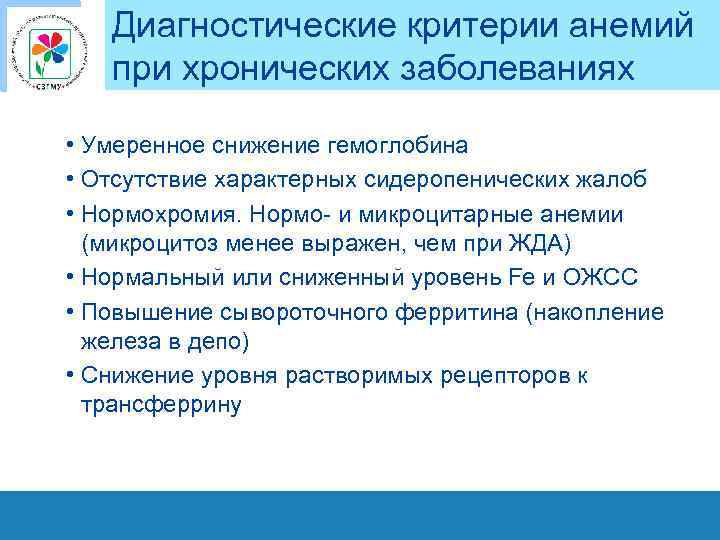 СЗГМУ

Диагностические критерии анемий при хронических заболеваниях

• Умеренное снижение гемоглобина
• Отсутствие характерных сидеропенических жалоб
• Нормохромия. Нормо- и микроцитарные анемии (микроцитоз менее выражен, чем при ЖДА)
• Нормальный или сниженный уровень Fe и ОЖСС
• Повышение сывороточного ферритина (накопление железа в депо)
• Снижение уровня растворимых рецепторов к трансферрину